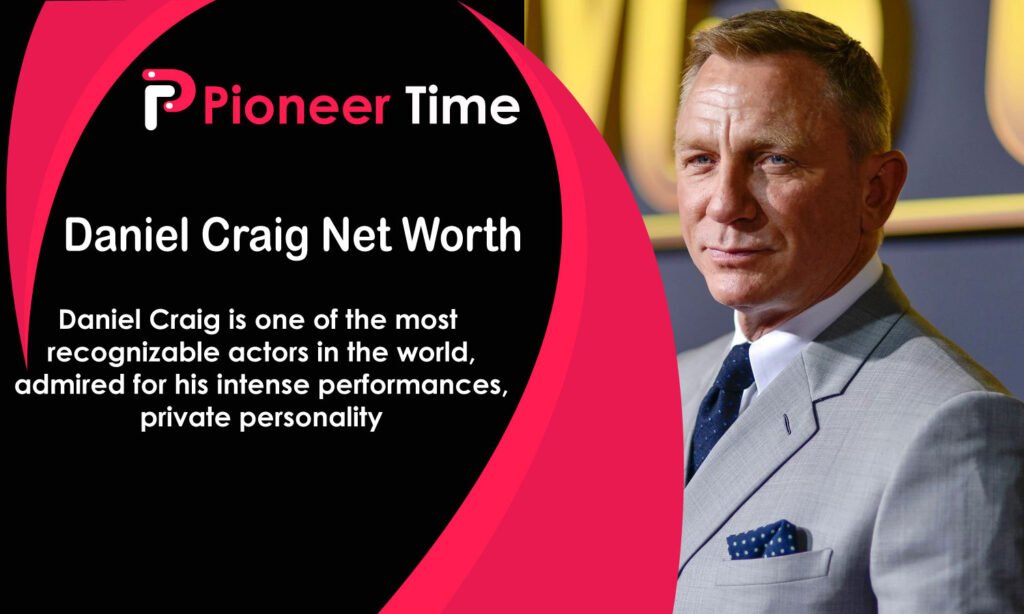 Pioneer Time

Daniel Craig Net Worth

Daniel Craig is one of the most recognizable actors in the world, admired for his intense performances, private personality